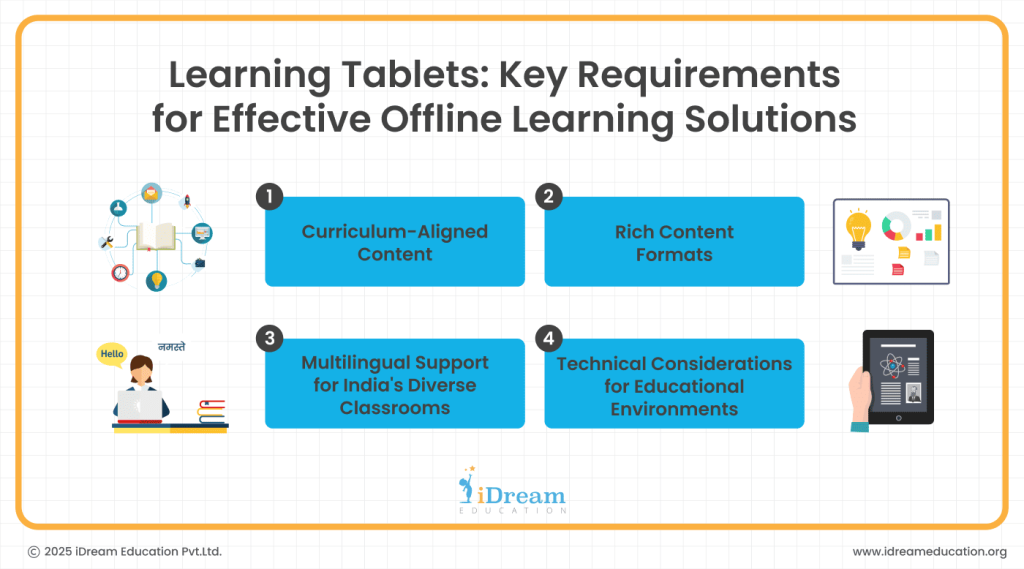 Learning Tablets: Key Requirements for Effective Offline Learning Solutions

1
Curriculum-Aligned Content

2
Rich Content Formats

Hello
नमस्ते

3
Multilingual Support for India's Diverse Classrooms

4
Technical Considerations for Educational Environments

iDream
EDUCATION

© 2025 iDream Education Pvt.Ltd.

www.idreameducation.org